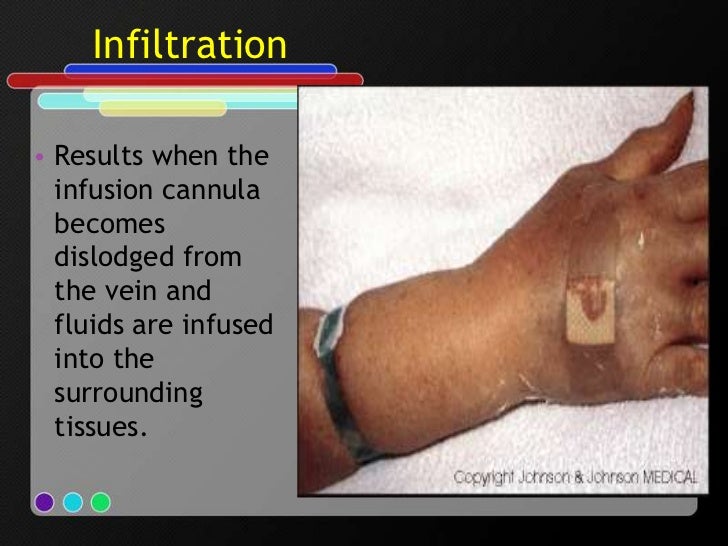 Infiltration

• Results when the infusion cannula becomes dislodged from the vein and fluids are infused into the surrounding tissues.

Copyright Johnson & Johnson MEDICAL